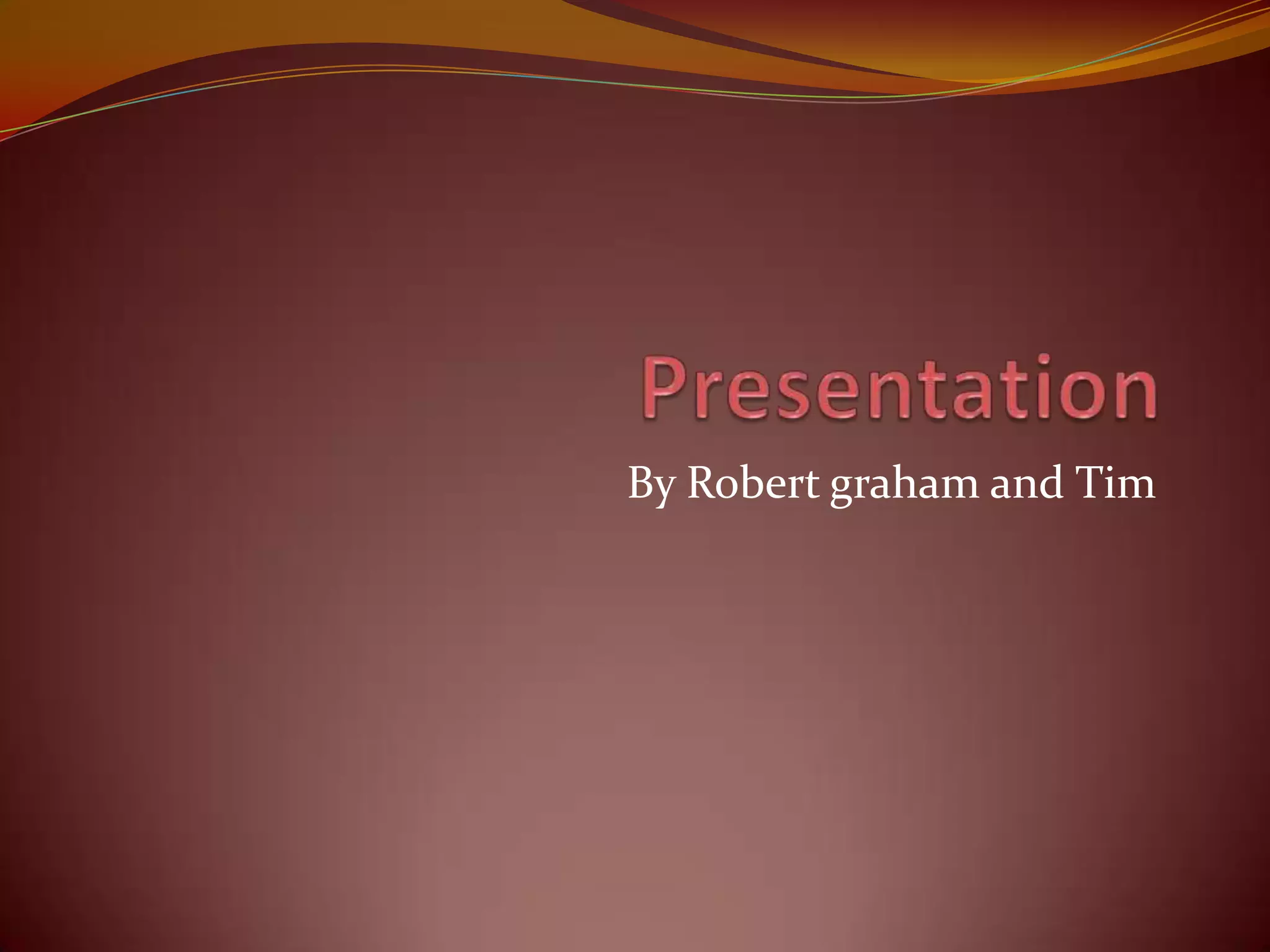 Presentation

By Robert graham and Tim